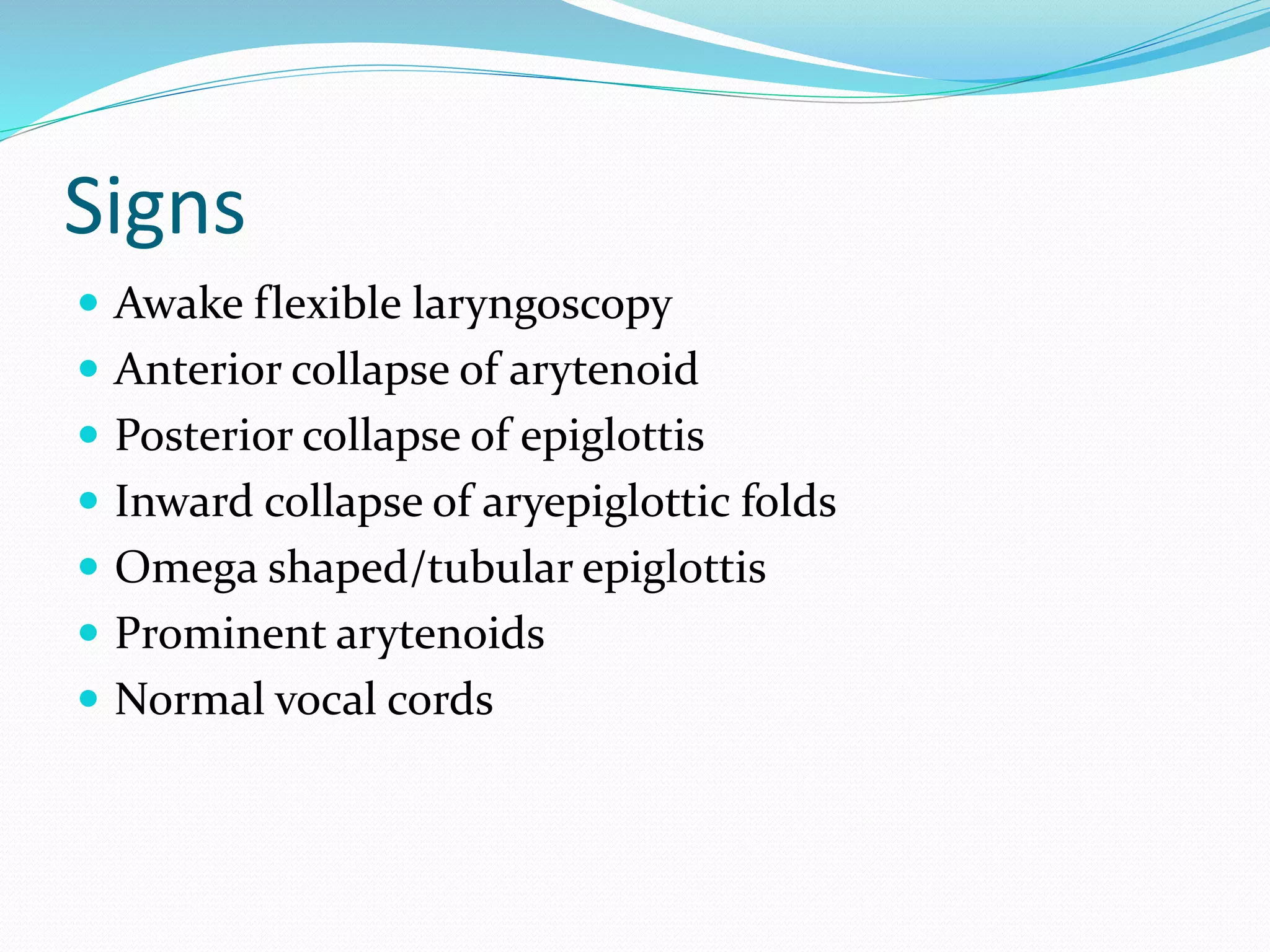 Signs

- Awake flexible laryngoscopy
- Anterior collapse of arytenoid
- Posterior collapse of epiglottis
- Inward collapse of aryepiglottic folds
- Omega shaped/tubular epiglottis
- Prominent arytenoids
- Normal vocal cords